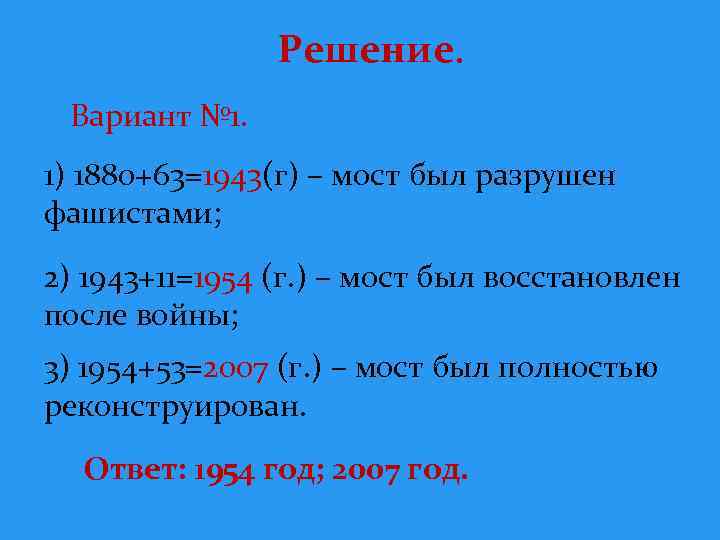 Решение.

Вариант №1.

1) 1880+63=1943(г) – мост был разрушен фашистами;

2) 1943+11=1954 (г.) – мост был восстановлен после войны;

3) 1954+53=2007 (г.) – мост был полностью реконструирован.

Ответ: 1954 год; 2007 год.